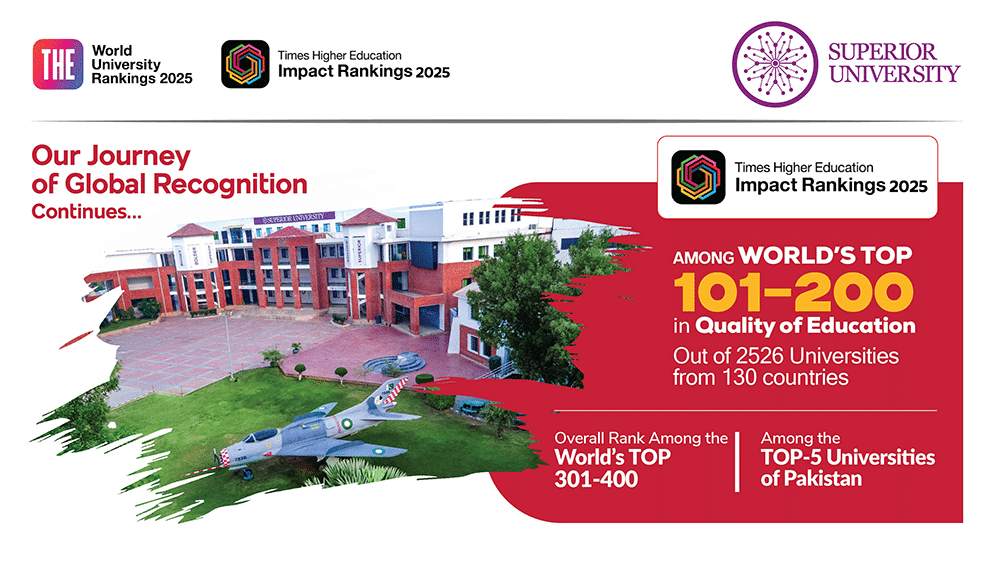 THE World University Rankings 2025

Times Higher Education Impact Rankings 2025

SUPERIOR UNIVERSITY

Our Journey of Global Recognition Continues...

SUPERIOR UNIVERSITY

Times Higher Education Impact Rankings 2025

AMONG WORLD'S TOP
101-200
in Quality of Education
Out of 2526 Universities from 130 countries

Overall Rank Among the World's TOP 301-400

Among the TOP-5 Universities of Pakistan